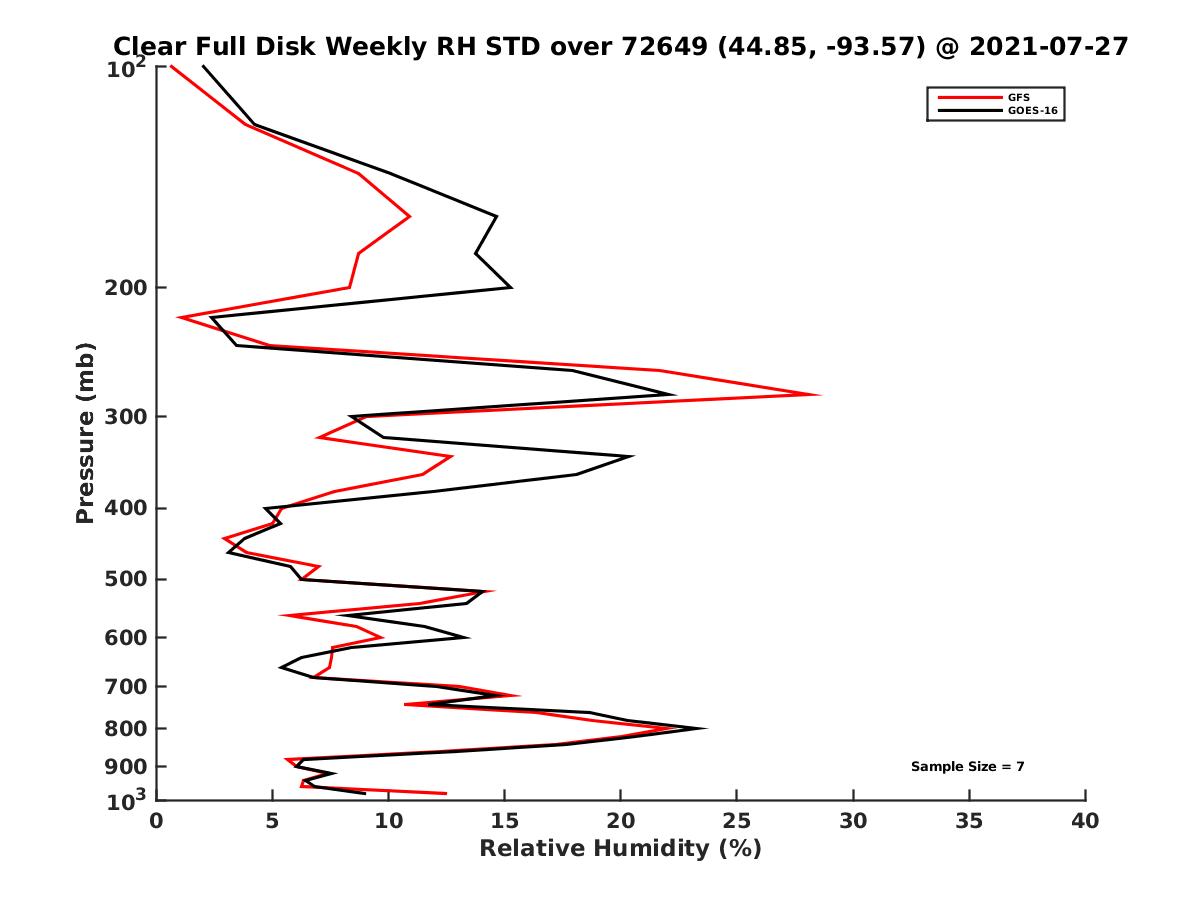 Clear Full Disk Weekly RH STD over 72649 (44.85, -93.57) @ 2021-07-27

GFS
GOES-16

Pressure (mb)

$10^2$
200
300
400
500
600
700
800
900
$10^3$

Sample Size = 7

0 5 10 15 20 25 30 35 40
Relative Humidity (%)